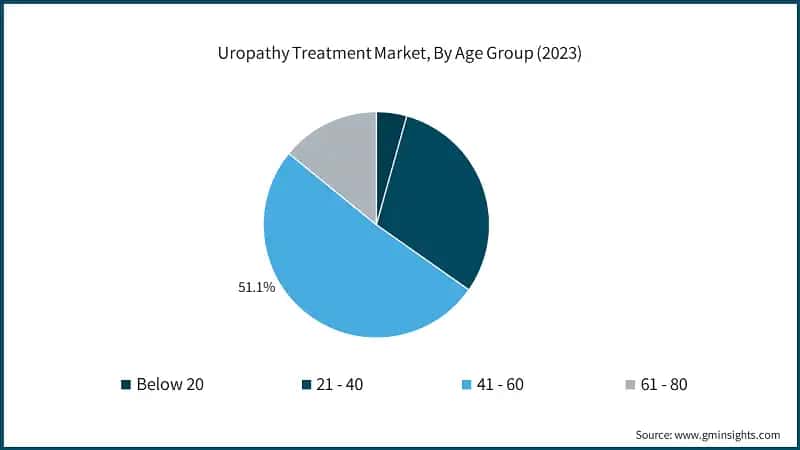 Uropathy Treatment Market, By Age Group (2023)

51.1%

Below 20
21 - 40
41 - 60
61 - 80

Source: www.gminsights.com